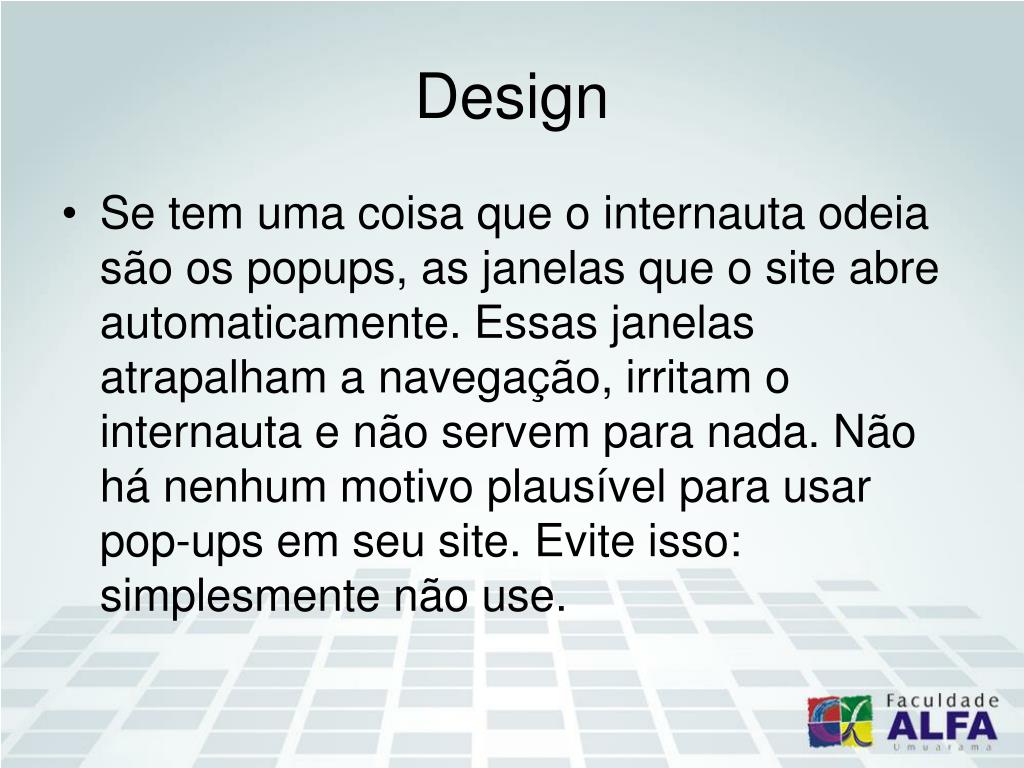 Design

• Se tem uma coisa que o internauta odeia são os popups, as janelas que o site abre automaticamente. Essas janelas atrapalham a navegação, irritam o internauta e não servem para nada. Não há nenhum motivo plausível para usar pop-ups em seu site. Evite isso: simplesmente não use.

Faculdade
ALFA
Umuarama